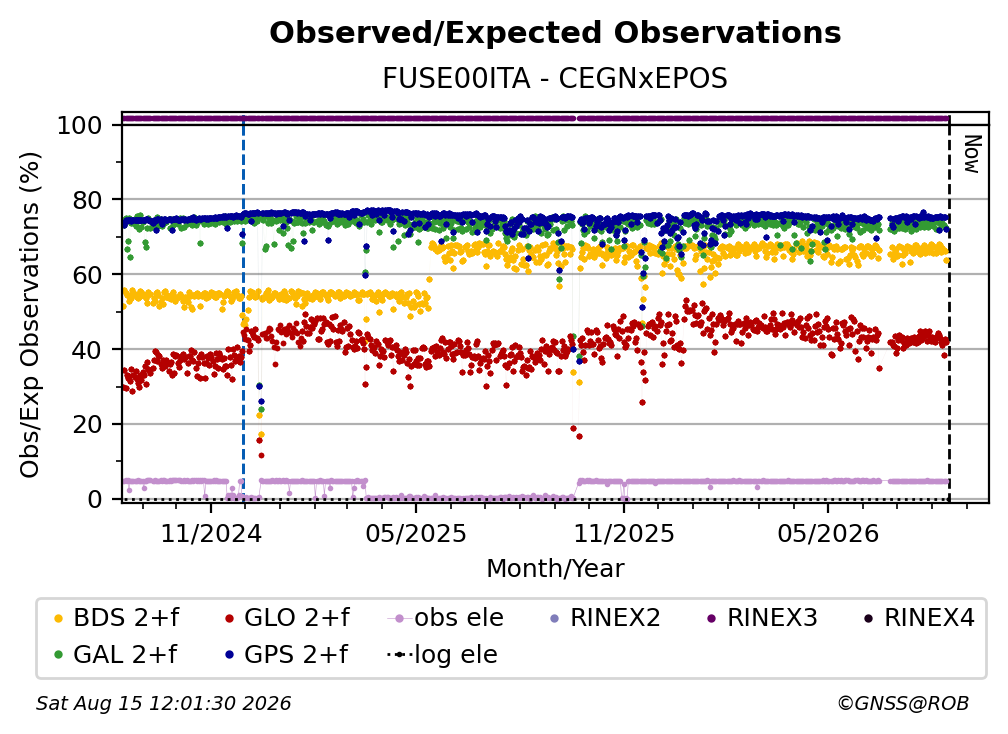 Observed/Expected Observations
FUSE00ITA - CEGNxEPOS

Obs/Exp Observations (%)
100
80
60
40
20
0

Now

11/2024
05/2025
11/2025
05/2026
Month/Year

BDS 2+f
GLO 2+f
obs ele
RINEX2
RINEX3
RINEX4
GAL 2+f
GPS 2+f
log ele

Sat Aug 15 12:01:30 2026
©GNSS@ROB